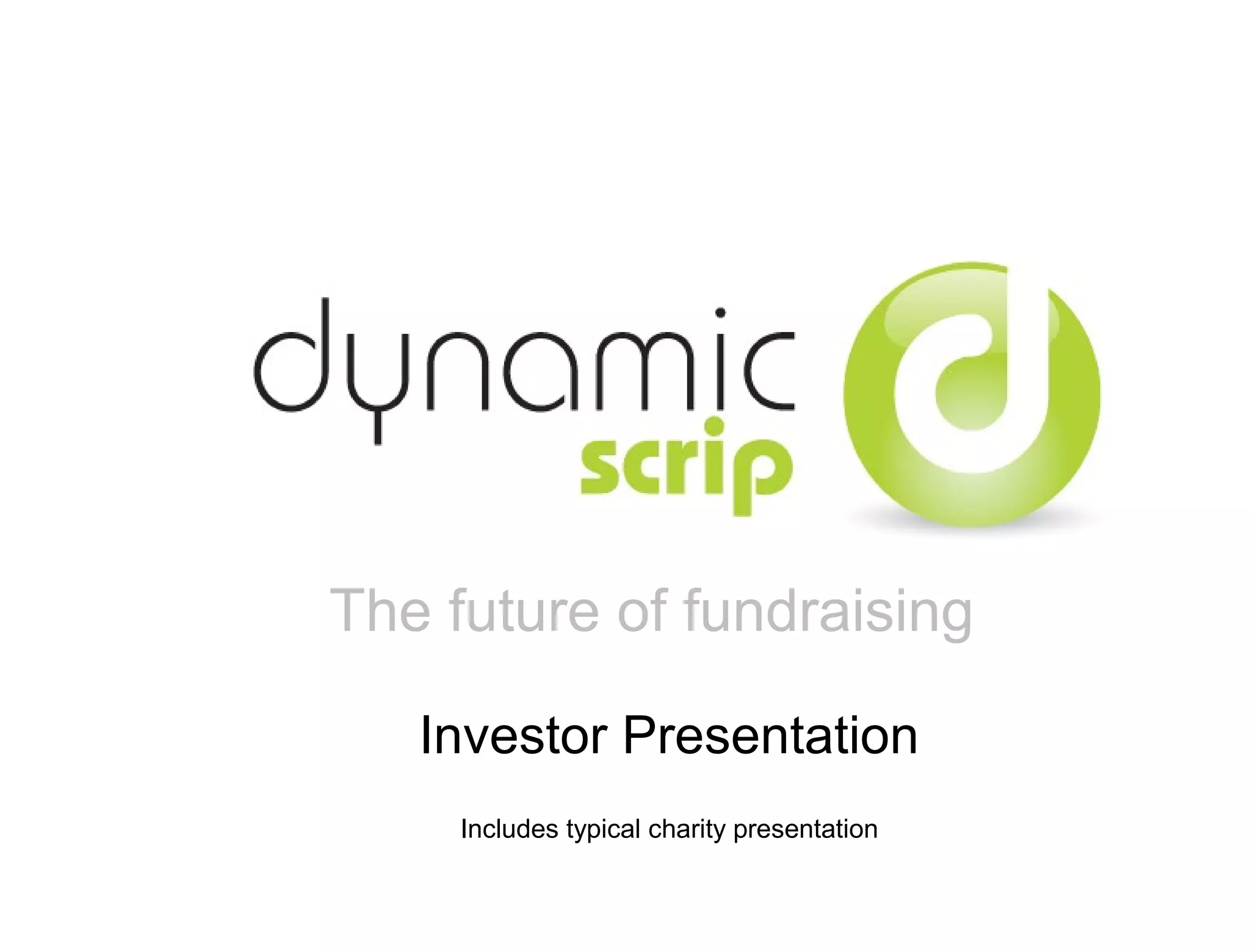 dynamic
scrip

The future of fundraising

Investor Presentation

Includes typical charity presentation